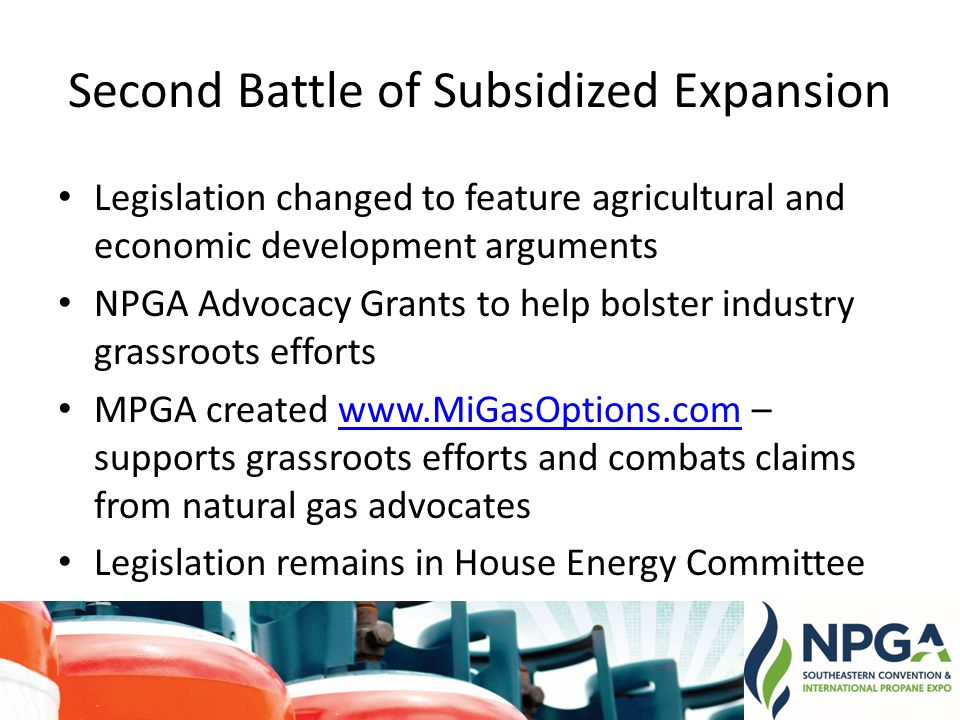 Second Battle of Subsidized Expansion

• Legislation changed to feature agricultural and economic development arguments
• NPGA Advocacy Grants to help bolster industry grassroots efforts
• MPGA created www.MiGasOptions.com – supports grassroots efforts and combats claims from natural gas advocates
• Legislation remains in House Energy Committee

NPGA
SOUTHEASTERN CONVENTION & INTERNATIONAL PROPANE EXPO